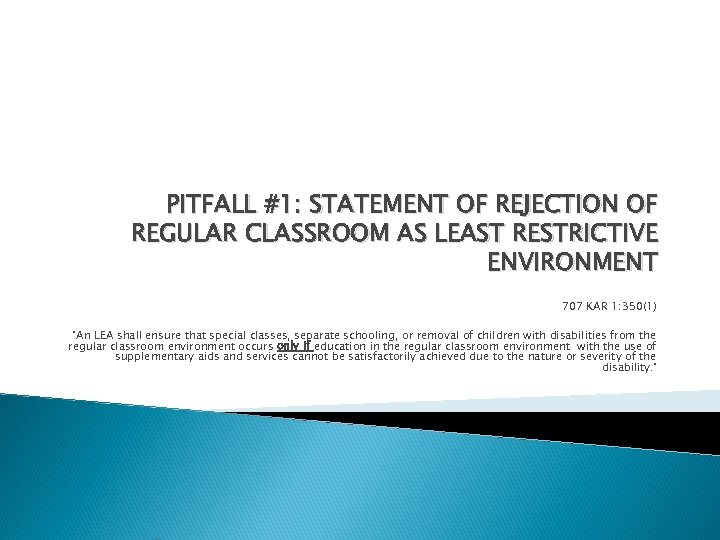 PITFALL #1: STATEMENT OF REJECTION OF REGULAR CLASSROOM AS LEAST RESTRICTIVE ENVIRONMENT

707 KAR 1:350(1)

"An LEA shall ensure that special classes, separate schooling, or removal of children with disabilities from the regular classroom environment occurs only if education in the regular classroom environment with the use of supplementary aids and services cannot be satisfactorily achieved due to the nature or severity of the disability."